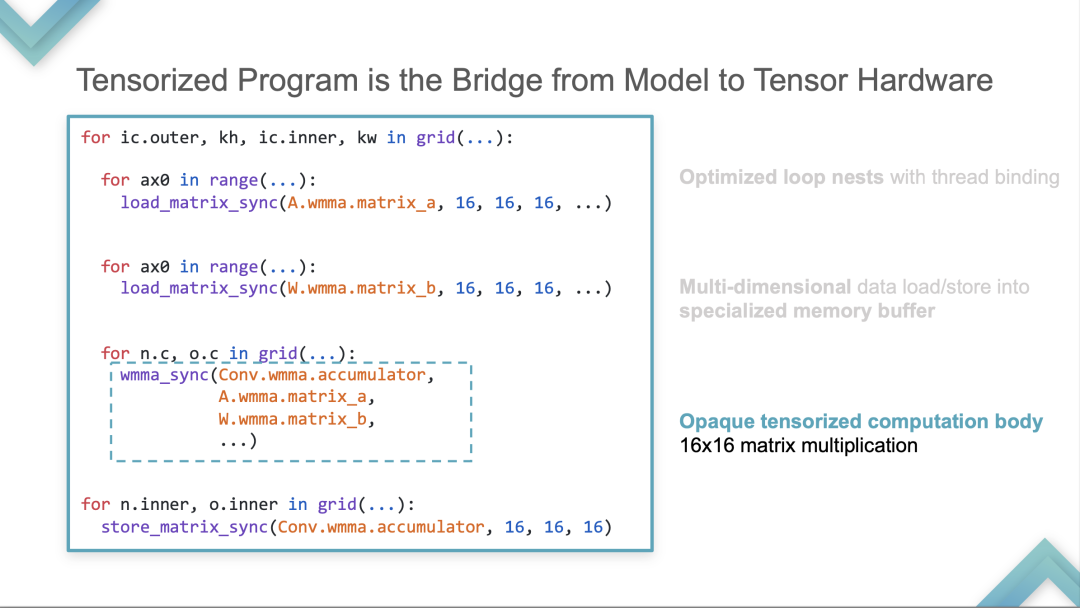 Tensorized Program is the Bridge from Model to Tensor Hardware

for ic.outer, kh, ic.inner, kw in grid(...):

  for ax0 in range(...):
    load_matrix_sync(A.wmma.matrix_a, 16, 16, 16, ...)

  for ax0 in range(...):
    load_matrix_sync(W.wmma.matrix_b, 16, 16, 16, ...)

  for n.c, o.c in grid(...):
    wmma_sync(Conv.wmma.accumulator,
              A.wmma.matrix_a,
              W.wmma.matrix_b,
              ...)

for n.inner, o.inner in grid(...):
  store_matrix_sync(Conv.wmma.accumulator, 16, 16, 16)

Optimized loop nests with thread binding

Multi-dimensional data load/store into specialized memory buffer

Opaque tensorized computation body
16x16 matrix multiplication